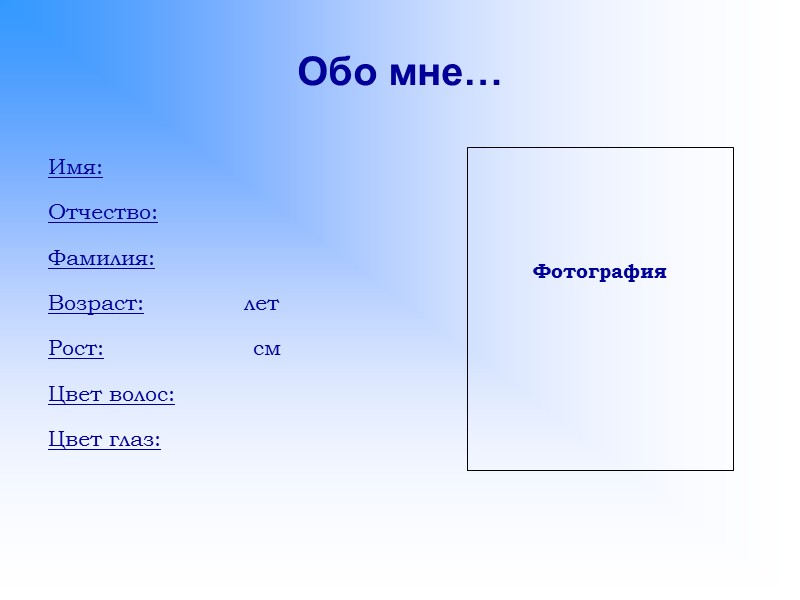 Обо мне…

Имя:

Отчество:

Фамилия:

Возраст: лет

Рост: см

Цвет волос:

Цвет глаз:

Фотография